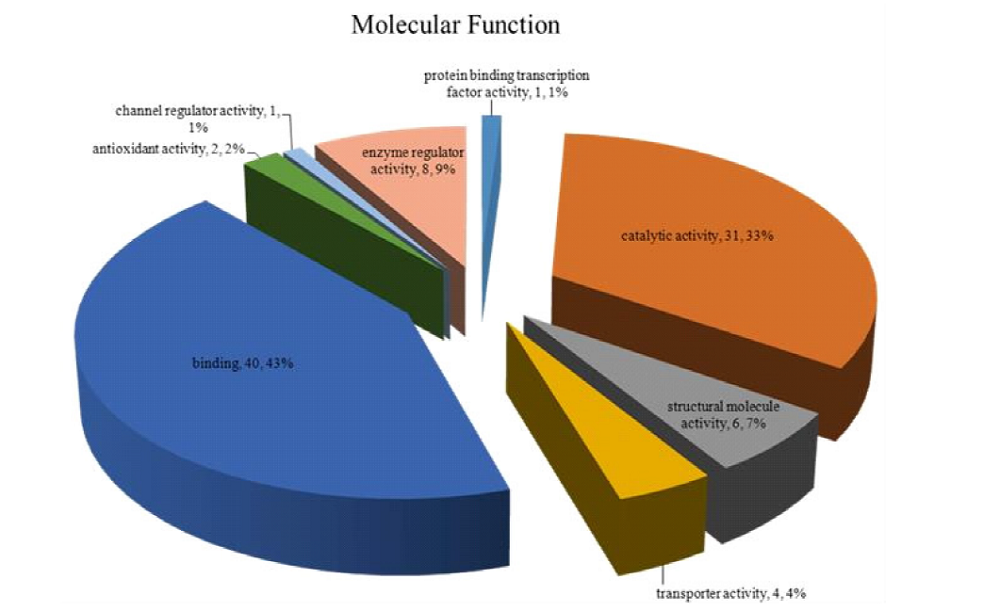 Molecular Function

protein binding transcription factor activity, 1, 1%

channel regulator activity, 1, 1%

antioxidant activity, 2, 2%

enzyme regulator activity, 8, 9%

catalytic activity, 31, 33%

binding, 40, 43%

structural molecule activity, 6, 7%

transporter activity, 4, 4%